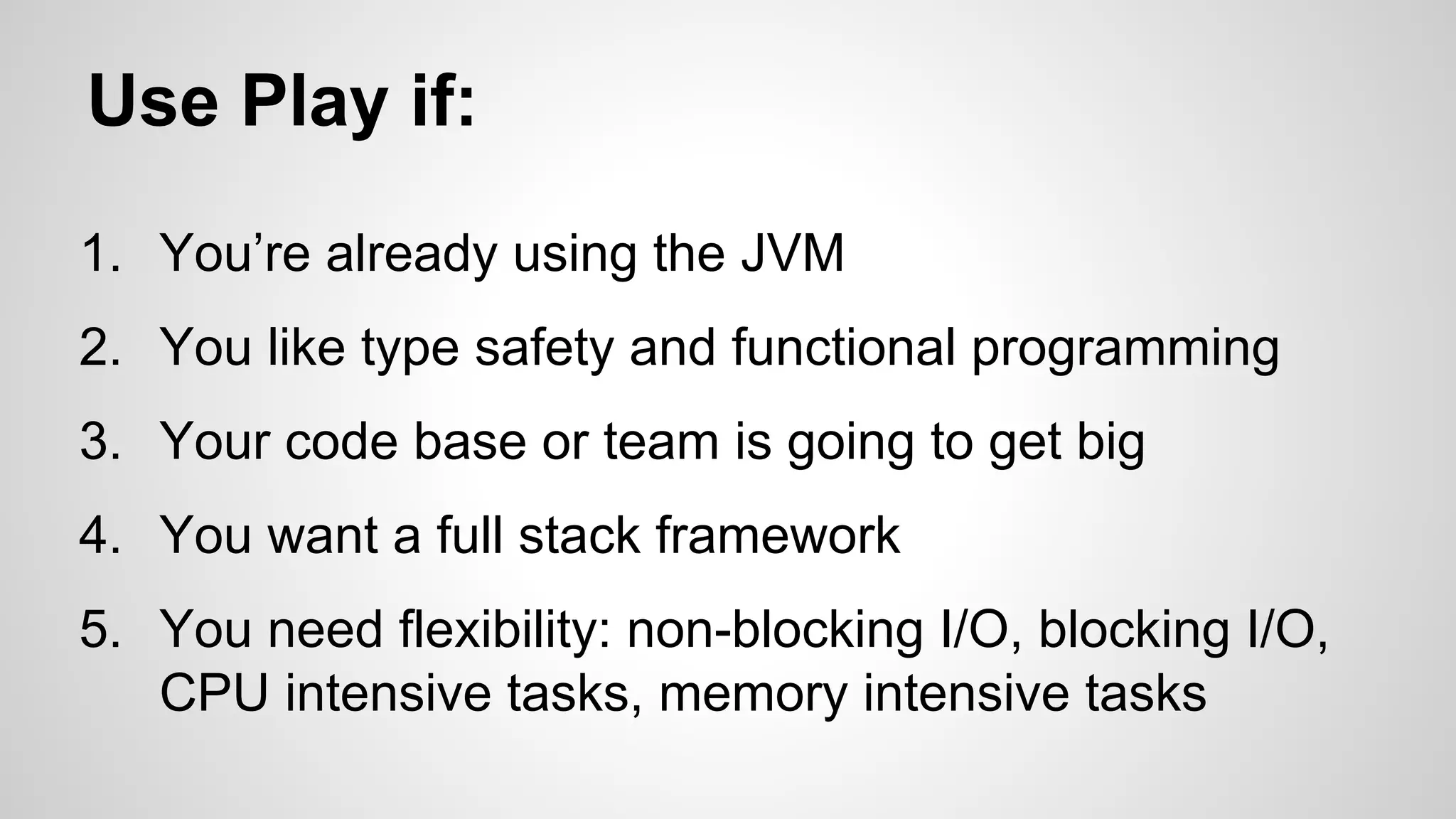 Use Play if:

1. You’re already using the JVM
2. You like type safety and functional programming
3. Your code base or team is going to get big
4. You want a full stack framework
5. You need flexibility: non-blocking I/O, blocking I/O, CPU intensive tasks, memory intensive tasks